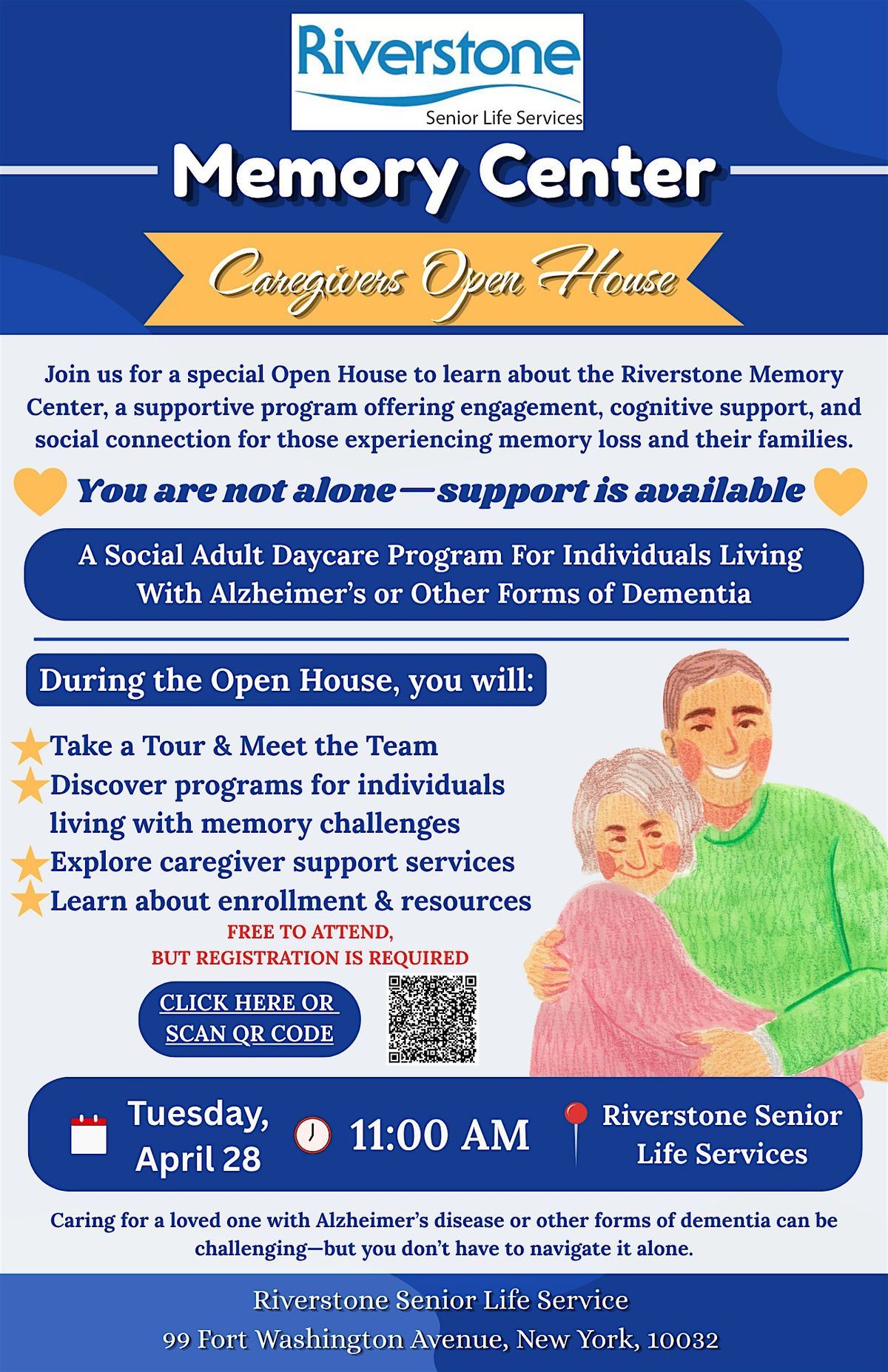 Riverstone
Senior Life Services

Memory Center

Caregivers Open House

Join us for a special Open House to learn about the Riverstone Memory Center, a supportive program offering engagement, cognitive support, and social connection for those experiencing memory loss and their families.

You are not alone—support is available

A Social Adult Daycare Program For Individuals Living With Alzheimer's or Other Forms of Dementia

During the Open House, you will:

Take a Tour & Meet the Team
Discover programs for individuals living with memory challenges
Explore caregiver support services
Learn about enrollment & resources

FREE TO ATTEND, BUT REGISTRATION IS REQUIRED

CLICK HERE OR SCAN QR CODE

Tuesday, April 28

11:00 AM

Riverstone Senior Life Services

Caring for a loved one with Alzheimer's disease or other forms of dementia can be challenging—but you don't have to navigate it alone.

Riverstone Senior Life Service
99 Fort Washington Avenue, New York, 10032